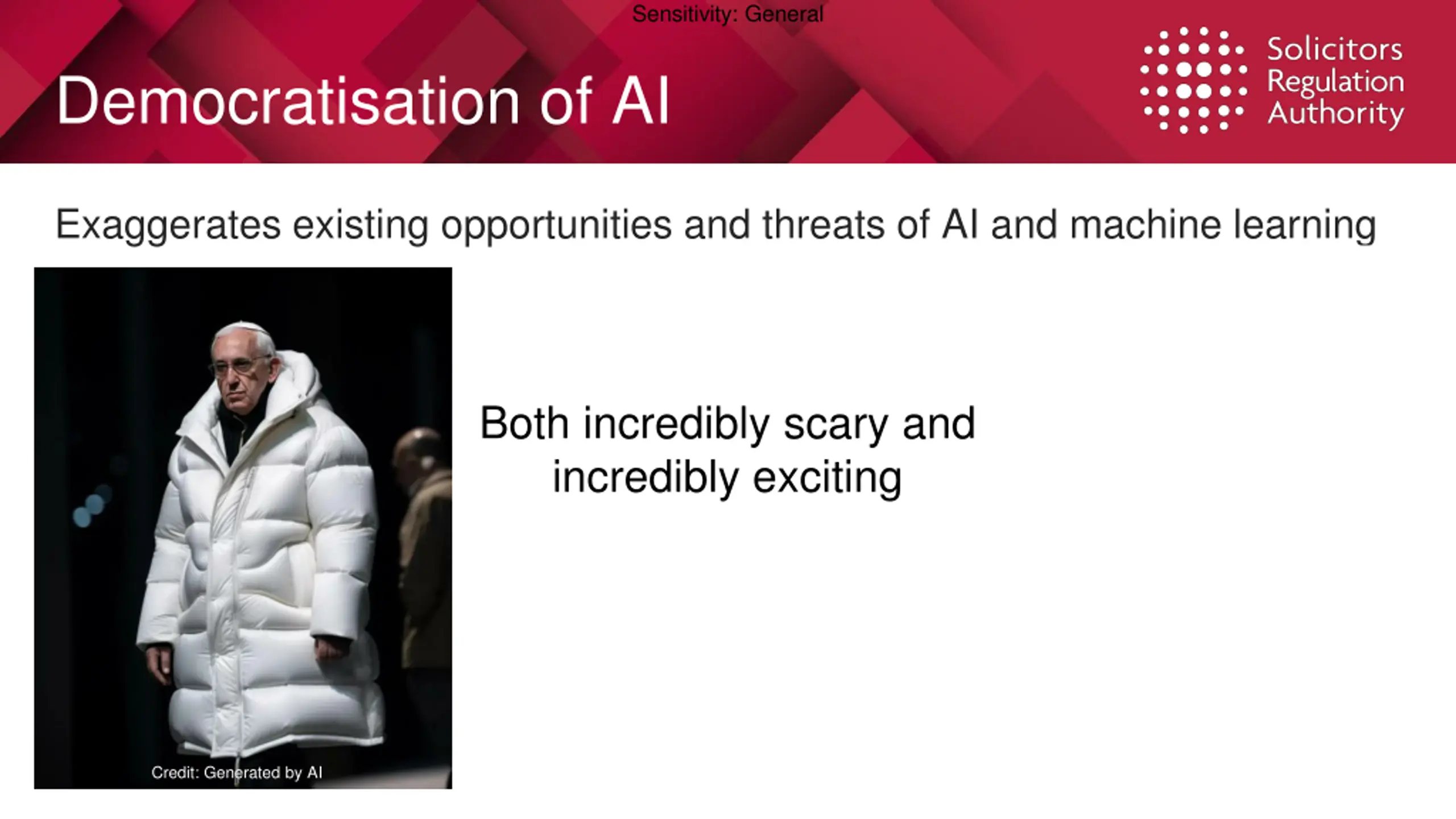 Sensitivity: General

Democratisation of AI

Solicitors Regulation Authority

Exaggerates existing opportunities and threats of AI and machine learning

Credit: Generated by AI

Both incredibly scary and incredibly exciting